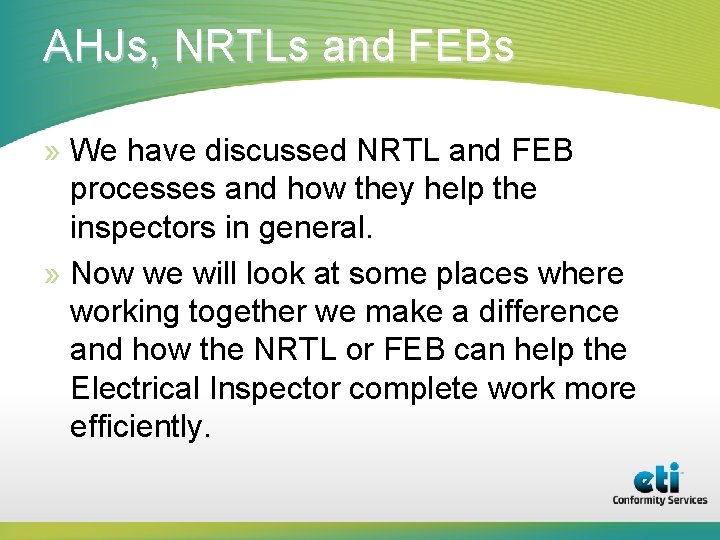 AHJs, NRTLs and FEBs

» We have discussed NRTL and FEB processes and how they help the inspectors in general.

» Now we will look at some places where working together we make a difference and how the NRTL or FEB can help the Electrical Inspector complete work more efficiently.

eti
Conformity Services